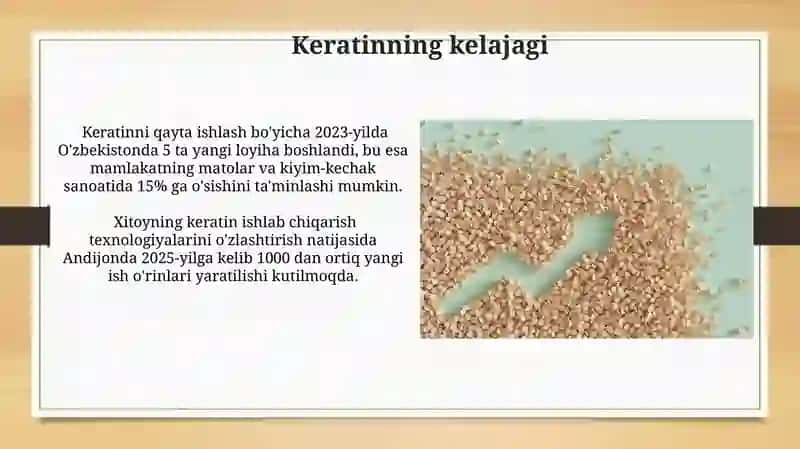 Keratinning kelajagi

Keratinni qayta ishlash bo'yicha 2023-yilda O'zbekistonda 5 ta yangi loyiha boshlandi, bu esa mamlakatning matolar va kiyim-kechak sanoatida 15% ga o'sishini ta'minlashi mumkin.

Xitoyning keratin ishlab chiqarish texnologiyalarini o'zlashtirish natijasida Andijonda 2025-yilga kelib 1000 dan ortiq yangi ish o'rinlari yaratilishi kutilmoqda.